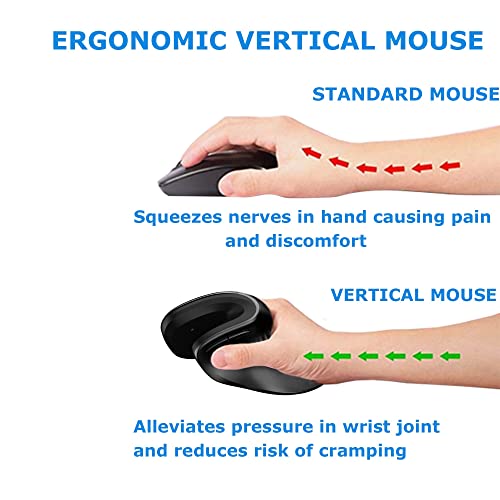 ERGONOMIC VERTICAL MOUSE

STANDARD MOUSE

Squeezes nerves in hand causing pain and discomfort

VERTICAL MOUSE

Alleviates pressure in wrist joint and reduces risk of cramping